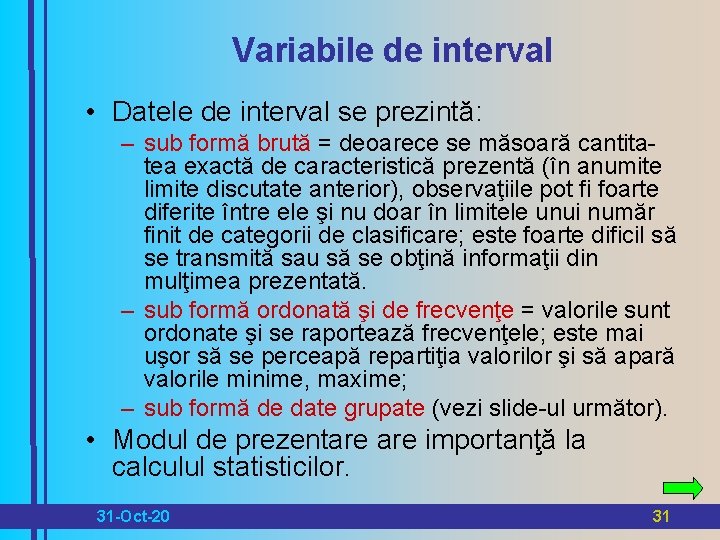 Variabile de interval

• Datele de interval se prezintă:
– sub formă brută = deoarece se măsoară cantitatea exactă de caracteristică prezentă (în anumite limite discutate anterior), observaţiile pot fi foarte diferite între ele şi nu doar în limitele unui număr finit de categorii de clasificare; este foarte dificil să se transmită sau să se obţină informaţii din mulţimea prezentată.
– sub formă ordonată şi de frecvenţe = valorile sunt ordonate şi se raportează frecvenţele; este mai uşor să se perceapă repartiţia valorilor şi să apară valorile minime, maxime;
– sub formă de date grupate (vezi slide-ul următor).
• Modul de prezentare are importanţă la calculul statisticilor.

31-Oct-20
31